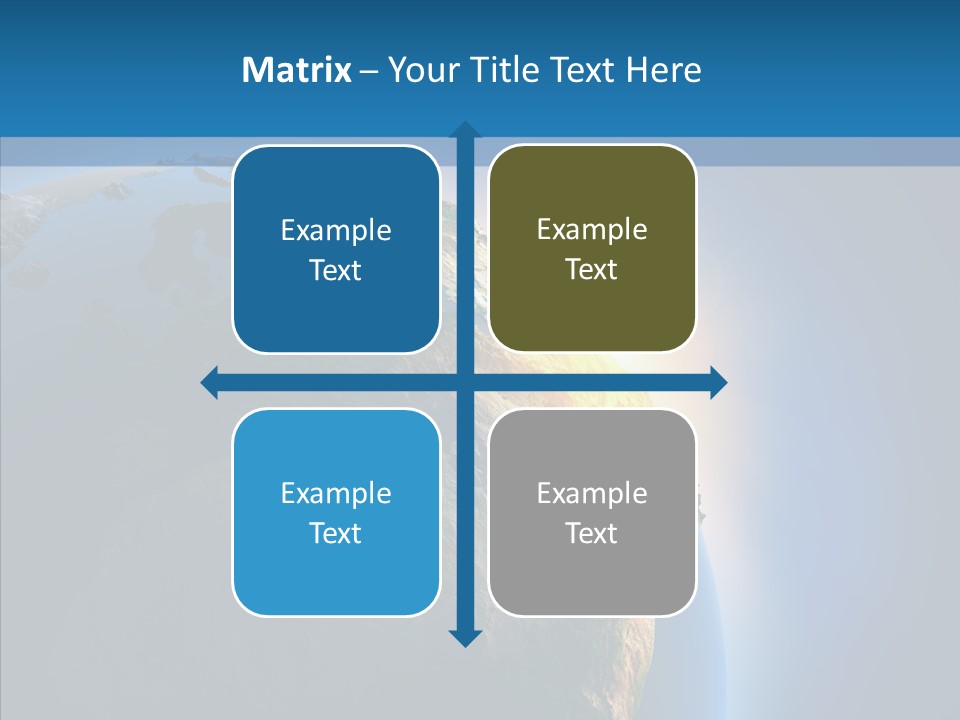 Matrix – Your Title Text Here

Example Text

Example Text

Example Text

Example Text